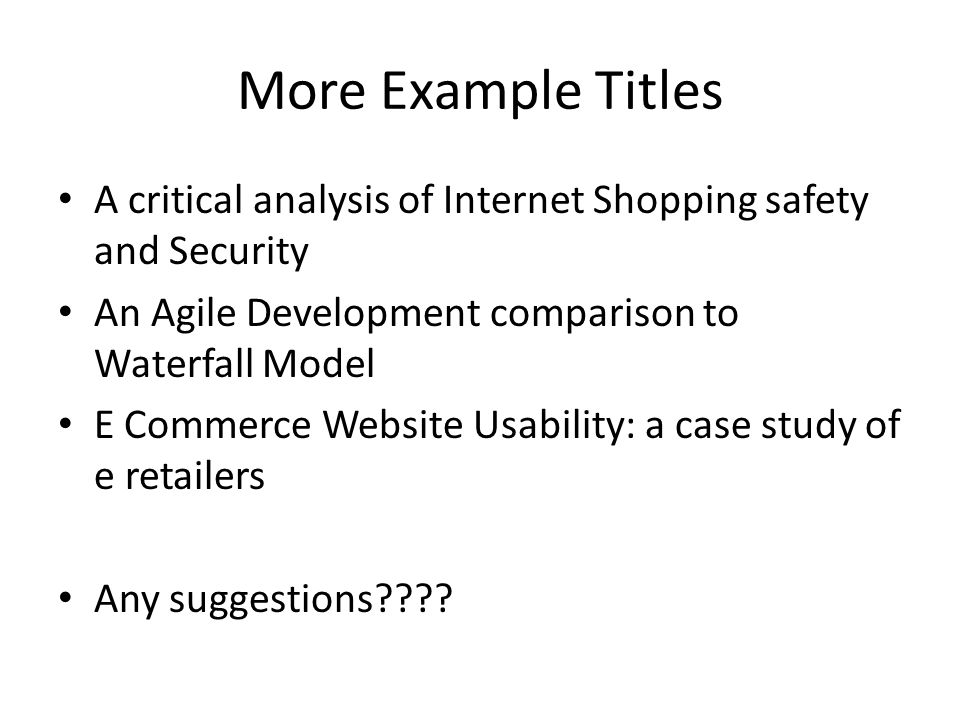 More Example Titles

• A critical analysis of Internet Shopping safety and Security
• An Agile Development comparison to Waterfall Model
• E Commerce Website Usability: a case study of e retailers

• Any suggestions????